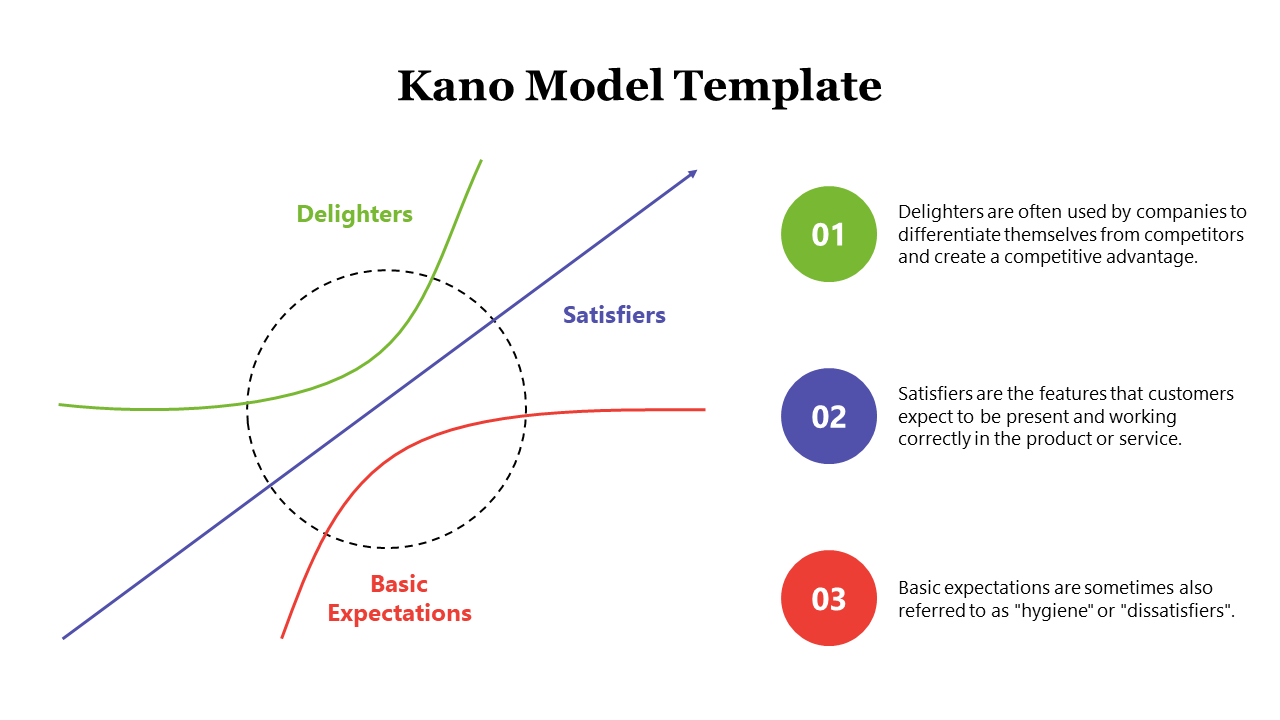 Kano Model Template

Delighters

Satisfiers

Basic Expectations

01

Delighters are often used by companies to differentiate themselves from competitors and create a competitive advantage.

02

Satisfiers are the features that customers expect to be present and working correctly in the product or service.

03

Basic expectations are sometimes also referred to as "hygiene" or "dissatisfiers".